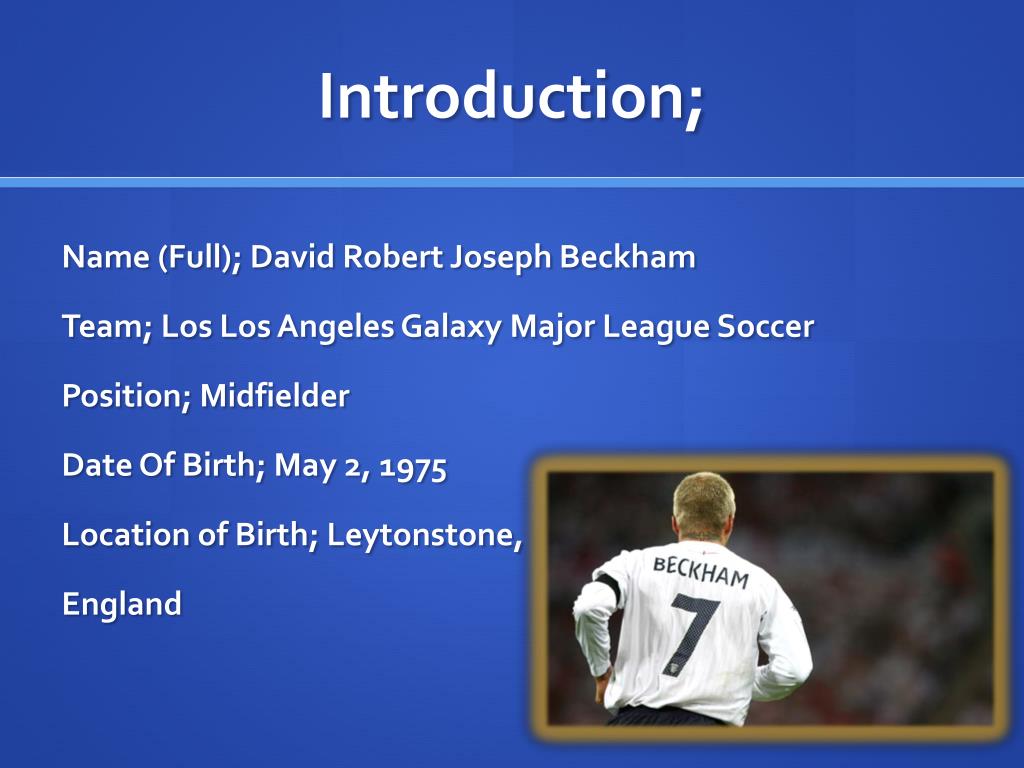 Introduction;

Name (Full); David Robert Joseph Beckham

Team; Los Los Angeles Galaxy Major League Soccer

Position; Midfielder

Date Of Birth; May 2, 1975

Location of Birth; Leytonstone,

England

BECKHAM

7